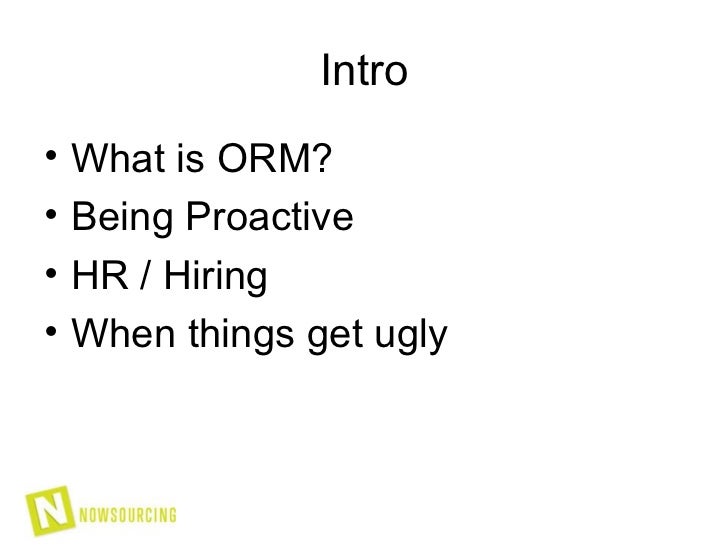 Intro

• What is ORM?
• Being Proactive
• HR / Hiring
• When things get ugly

N NOWSOURCING